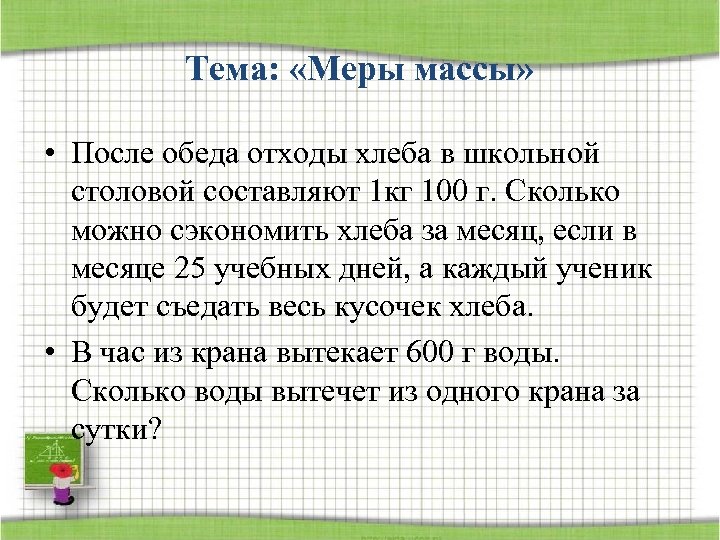 Тема: «Меры массы»

• После обеда отходы хлеба в школьной столовой составляют 1кг 100 г. Сколько можно сэкономить хлеба за месяц, если в месяце 25 учебных дней, а каждый ученик будет съедать весь кусочек хлеба.

• В час из крана вытекает 600 г воды. Сколько воды вытечет из одного крана за сутки?